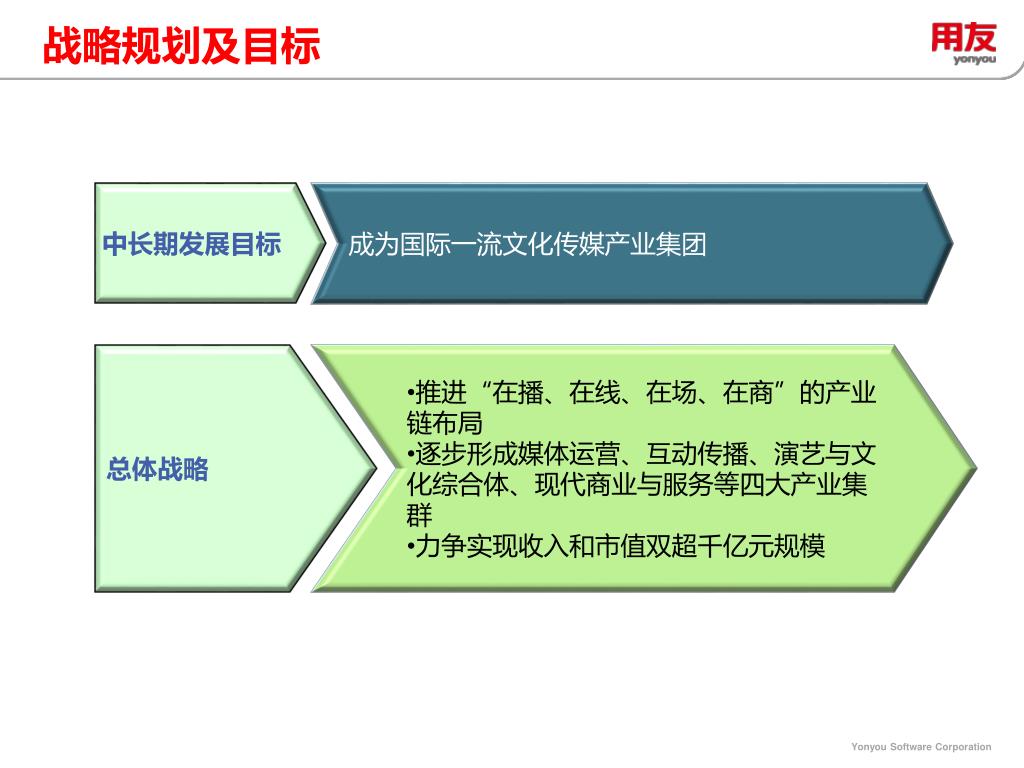 战略规划及目标

用友
yonyou

中长期发展目标

成为国际一流文化传媒产业集团

总体战略

•推进“在播、在线、在场、在商”的产业链布局
•逐步形成媒体运营、互动传播、演艺与文化综合体、现代商业与服务等四大产业集群
•力争实现收入和市值双超千亿元规模

Yonyou Software Corporation